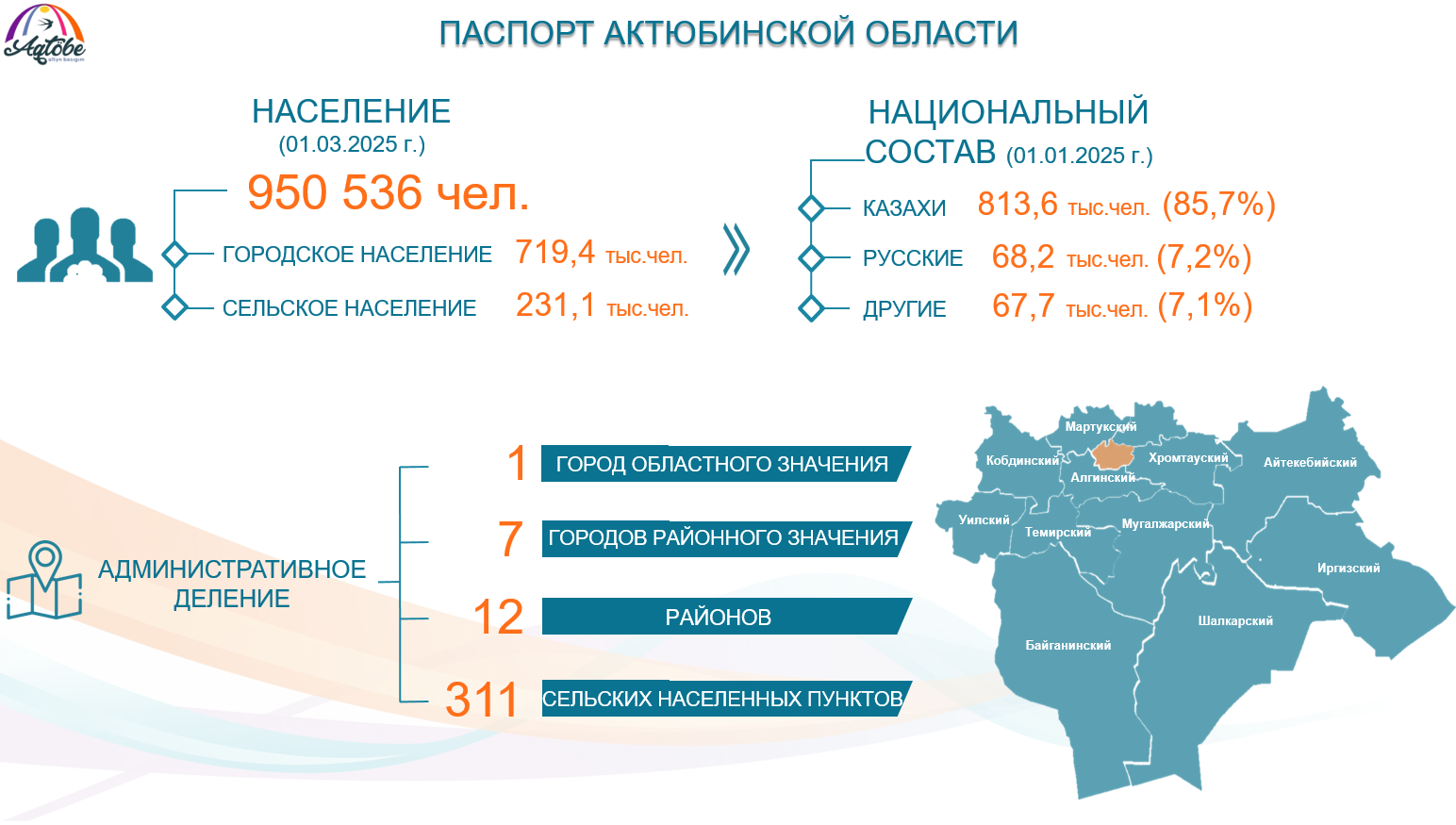 Aqtöbe
altyn besigim

ПАСПОРТ АКТЮБИНСКОЙ ОБЛАСТИ

НАСЕЛЕНИЕ
(01.03.2025 г.)

950 536 чел.

ГОРОДСКОЕ НАСЕЛЕНИЕ 719,4 тыс.чел.

СЕЛЬСКОЕ НАСЕЛЕНИЕ 231,1 тыс.чел.

НАЦИОНАЛЬНЫЙ СОСТАВ (01.01.2025 г.)

КАЗАХИ 813,6 тыс.чел. (85,7%)

РУССКИЕ 68,2 тыс.чел. (7,2%)

ДРУГИЕ 67,7 тыс.чел. (7,1%)

АДМИНИСТРАТИВНОЕ ДЕЛЕНИЕ

1 ГОРОД ОБЛАСТНОГО ЗНАЧЕНИЯ

7 ГОРОДОВ РАЙОННОГО ЗНАЧЕНИЯ

12 РАЙОНОВ

311 СЕЛЬСКИХ НАСЕЛЕННЫХ ПУНКТОВ

Мартукский
Кобдинский
Хромтауский
Айтекебийский
Алгинский
Уилский
Темирский
Мугалжарский
Иргизский
Шалкарский
Байганинский